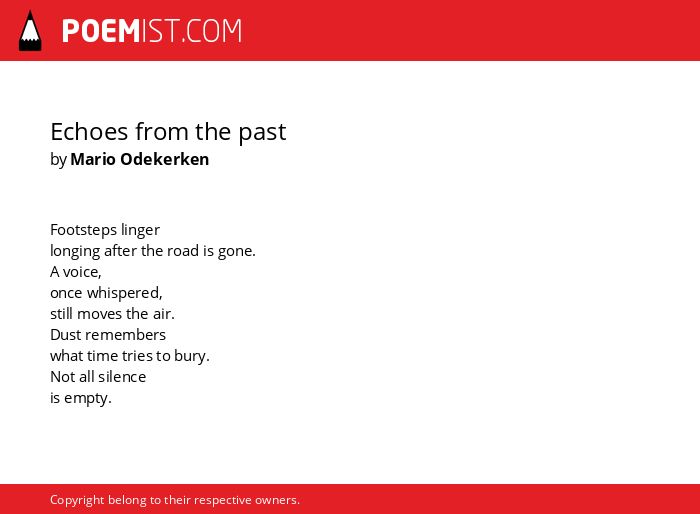 POEMIST.COM

Echoes from the past
by Mario Odekerken

Footsteps linger
longing after the road is gone.
A voice,
once whispered,
still moves the air.
Dust remembers
what time tries to bury.
Not all silence
is empty.

Copyright belong to their respective owners.